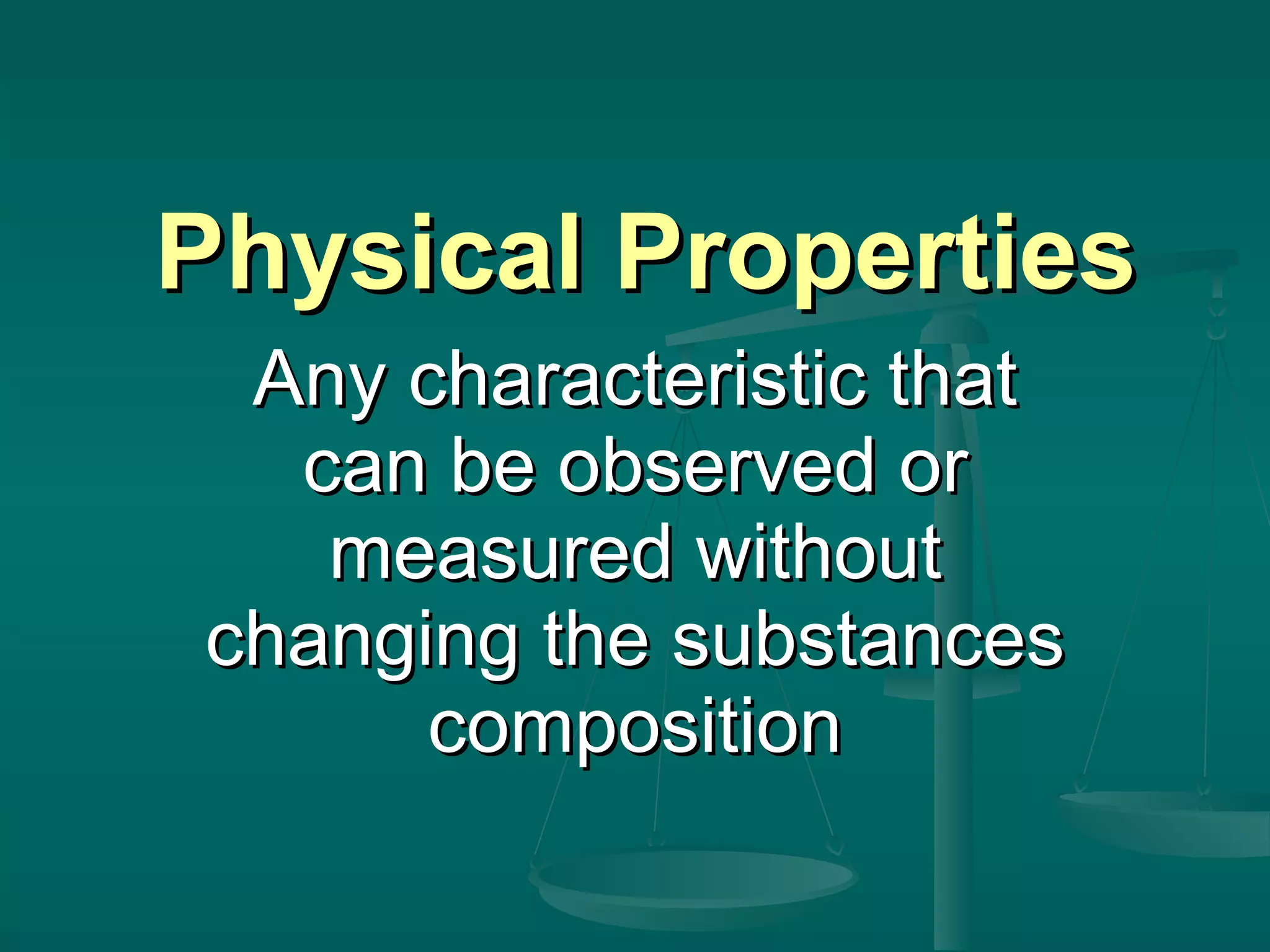 Physical Properties

Any characteristic that can be observed or measured without changing the substances composition